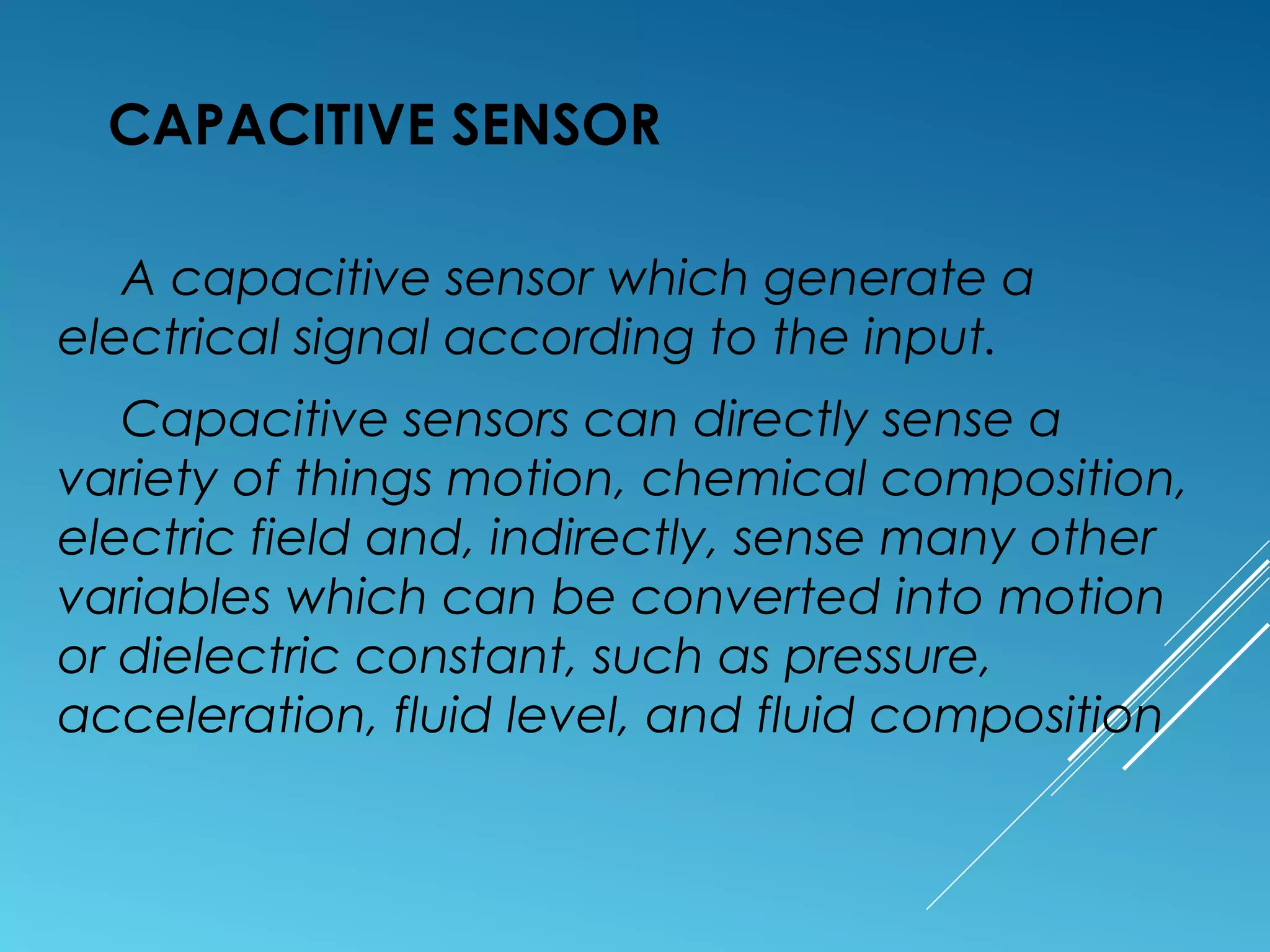 CAPACITIVE SENSOR

A capacitive sensor which generate a electrical signal according to the input.

Capacitive sensors can directly sense a variety of things motion, chemical composition, electric field and, indirectly, sense many other variables which can be converted into motion or dielectric constant, such as pressure, acceleration, fluid level, and fluid composition